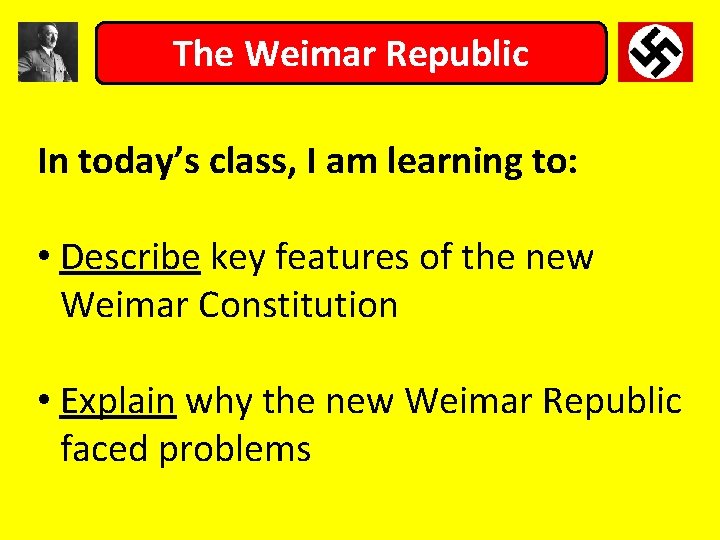 The Weimar Republic

In today's class, I am learning to:

• Describe key features of the new Weimar Constitution

• Explain why the new Weimar Republic faced problems